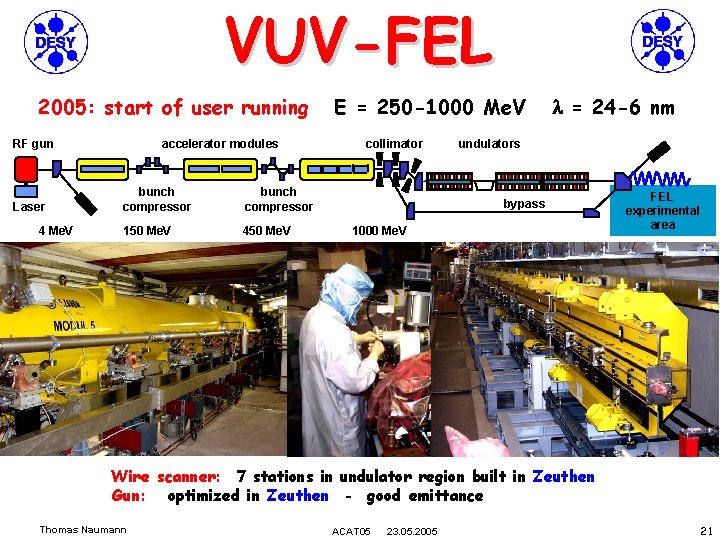 DESY

VUV-FEL

DESY

2005: start of user running  E = 250-1000 MeV  $\lambda$ = 24-6 nm

RF gun

accelerator modules

collimator

undulators

Laser

bunch compressor

bunch compressor

bypass

FEL experimental area

4 MeV

150 MeV

450 MeV

1000 MeV

MODUL 5

Wire scanner: 7 stations in undulator region built in Zeuthen
Gun: optimized in Zeuthen - good emittance

Thomas Naumann

ACAT05 23.05.2005

21